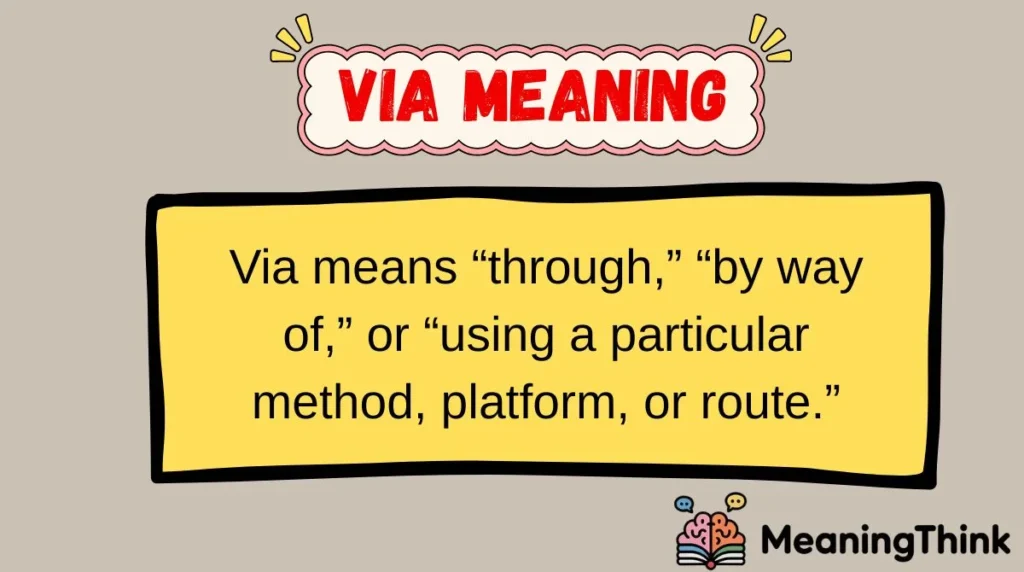 VIA MEANING

Via means “through,” “by way of,” or “using a particular method, platform, or route.”

MeaningThink